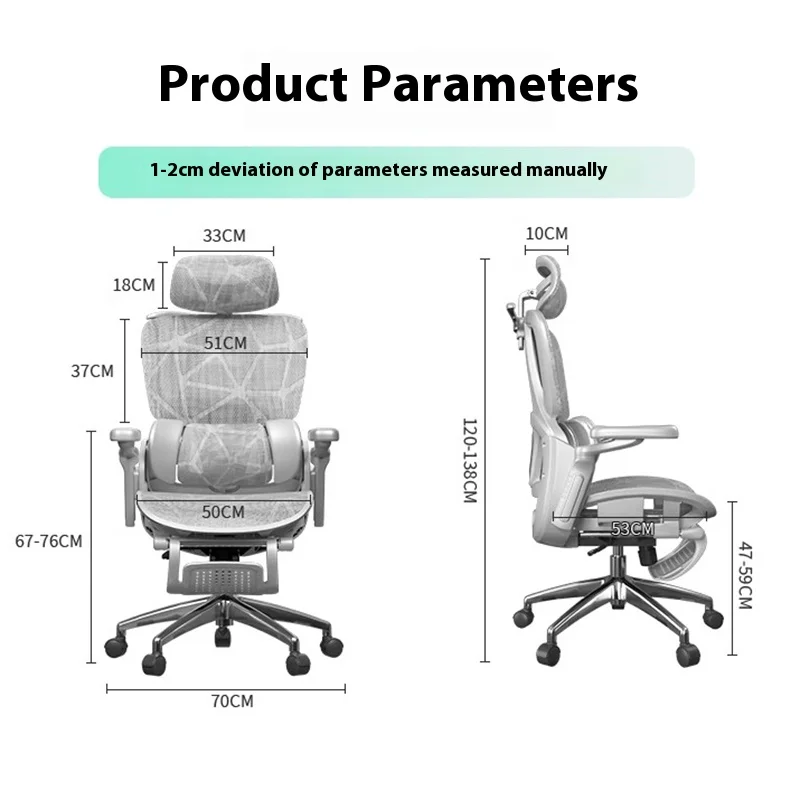 Product Parameters

1-2cm deviation of parameters measured manually

33CM

18CM

51CM

37CM

50CM

67-76CM

70CM

10CM

120-138CM

53CM

47-59CM